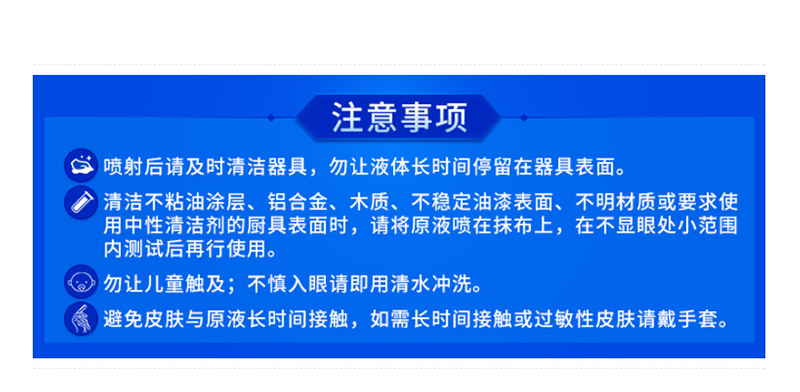 注意事项

喷射后请及时清洁器具，勿让液体长时间停留在器具表面。

清洁不粘油涂层、铝合金、木质、不稳定油漆表面、不明材质或要求使用中性清洁剂的厨具表面时，请将原液喷在抹布上，在不显眼处小范围内测试后再行使用。

勿让儿童触及；不慎入眼请即用清水冲洗。

避免皮肤与原液长时间接触，如需长时间接触或过敏性皮肤请戴手套。